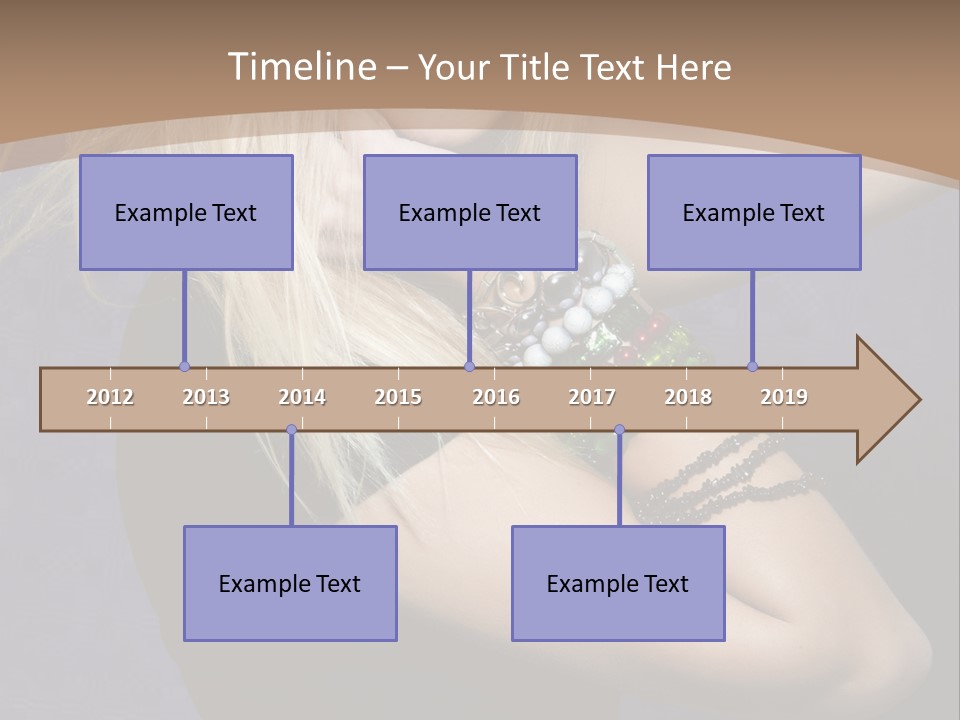 Timeline – Your Title Text Here

Example Text

Example Text

Example Text

2012
2013
2014
2015
2016
2017
2018
2019

Example Text

Example Text